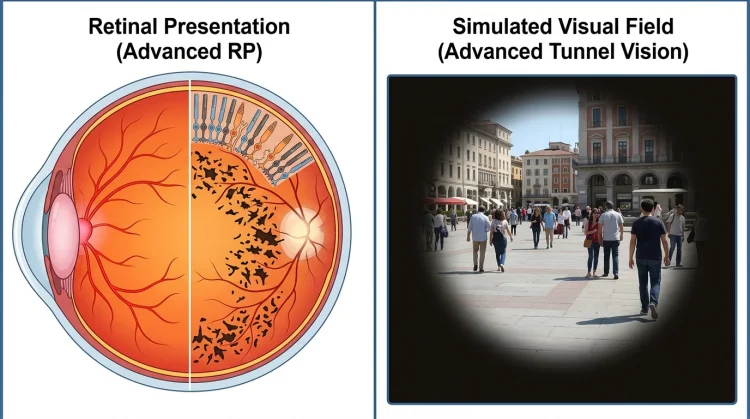 Retinal Presentation
(Advanced RP)

Simulated Visual Field
(Advanced Tunnel Vision)